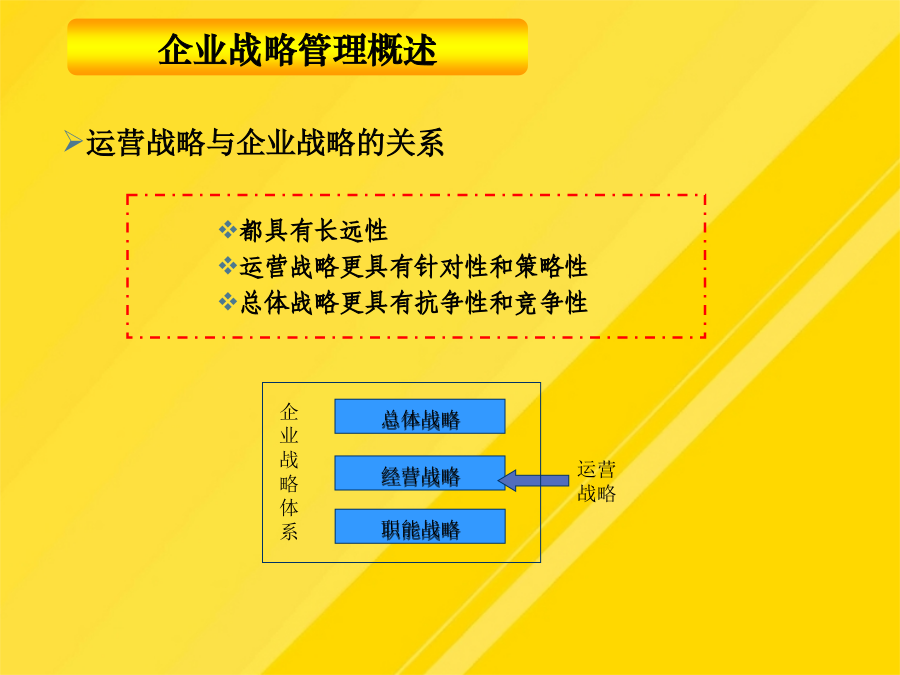 企业战略管理概述

➢运营战略与企业战略的关系

❖都具有长远性
❖运营战略更具有针对性和策略性
❖总体战略更具有抗争性和竞争性

企业战略体系

总体战略

经营战略

职能战略

运营战略